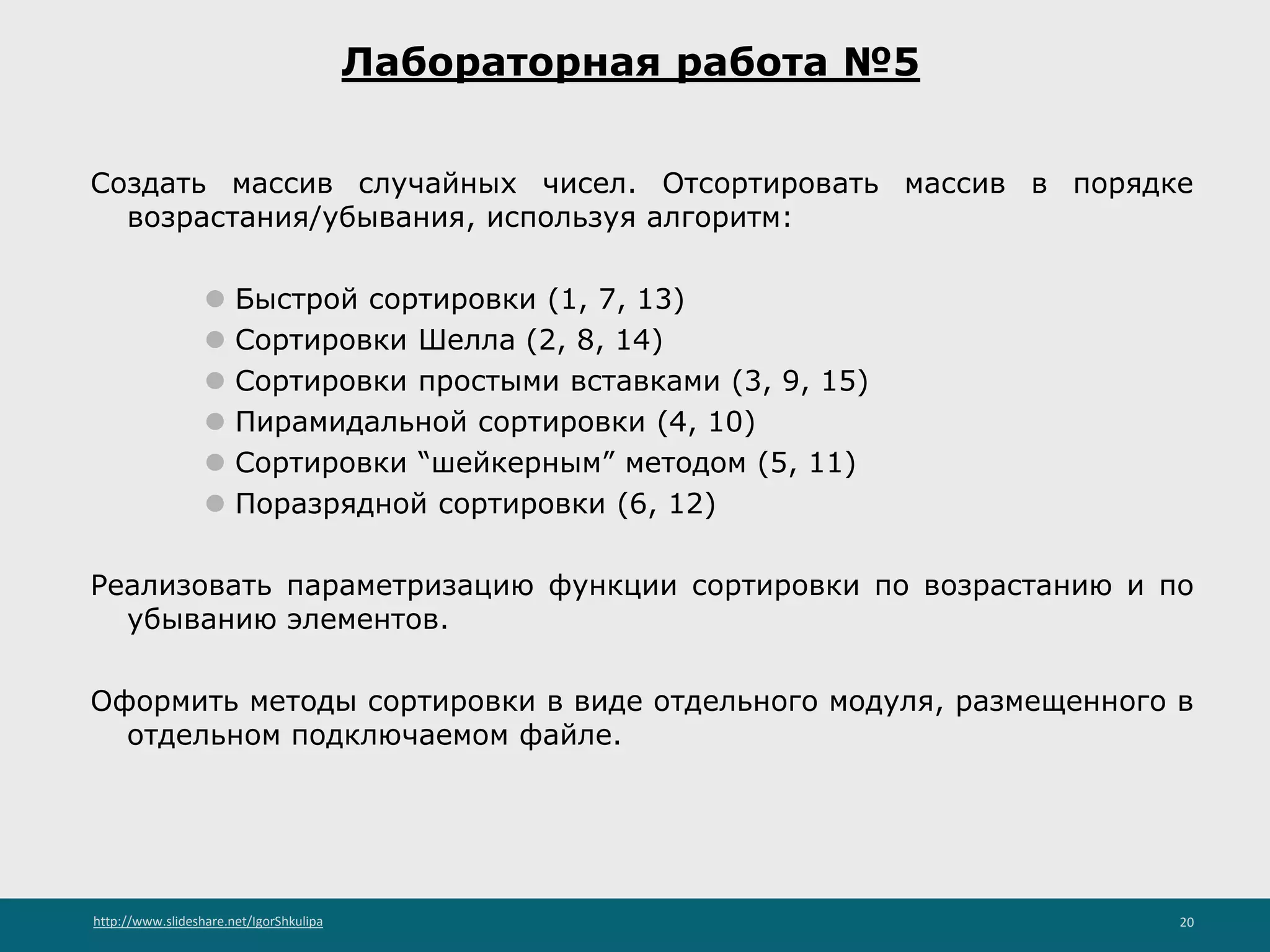 Лабораторная работа №5

Создать массив случайных чисел. Отсортировать массив в порядке возрастания/убывания, используя алгоритм:

- Быстрой сортировки (1, 7, 13)
- Сортировки Шелла (2, 8, 14)
- Сортировки простыми вставками (3, 9, 15)
- Пирамидальной сортировки (4, 10)
- Сортировки “шейкерным” методом (5, 11)
- Поразрядной сортировки (6, 12)

Реализовать параметризацию функции сортировки по возрастанию и по убыванию элементов.

Оформить методы сортировки в виде отдельного модуля, размещенного в отдельном подключаемом файле.

http://www.slideshare.net/IgorShkulipa

20